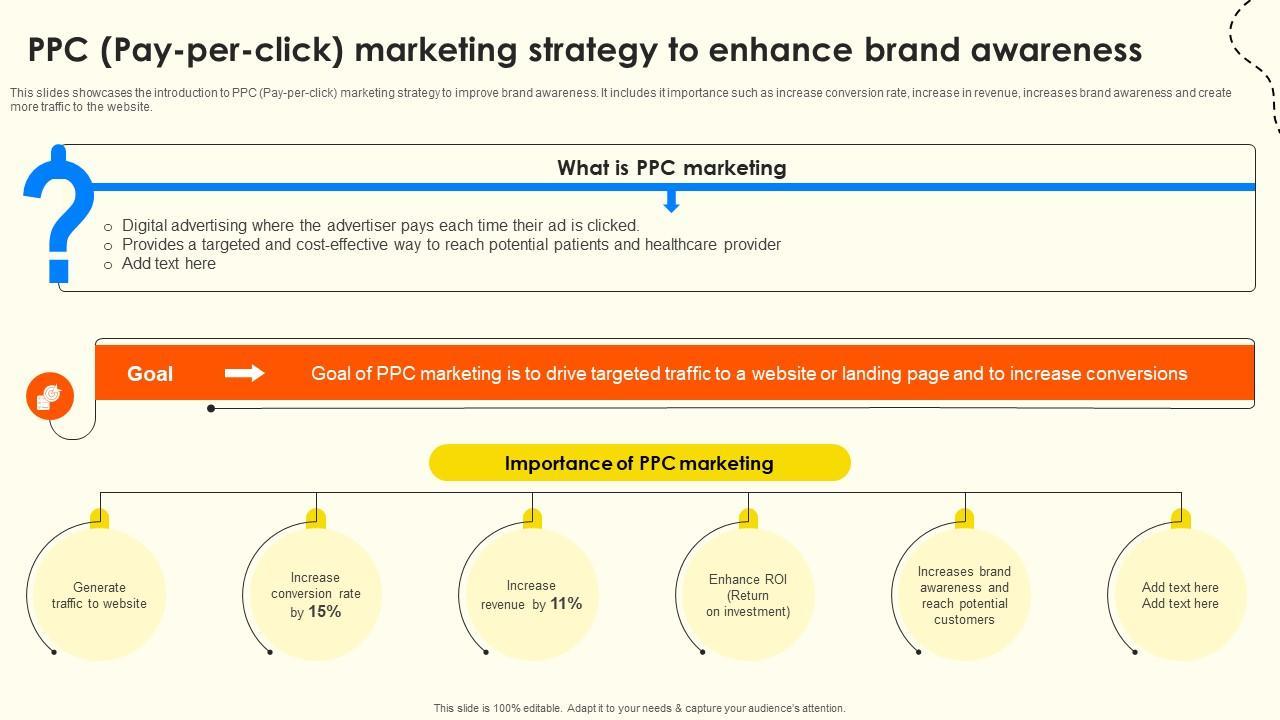 PPC (Pay-per-click) marketing strategy to enhance brand awareness

This slides showcases the introduction to PPC (Pay-per-click) marketing strategy to improve brand awareness. It includes it importance such as increase conversion rate, increase in revenue, increases brand awareness and create more traffic to the website.

What is PPC marketing

○ Digital advertising where the advertiser pays each time their ad is clicked.
○ Provides a targeted and cost-effective way to reach potential patients and healthcare provider
○ Add text here

Goal

Goal of PPC marketing is to drive targeted traffic to a website or landing page and to increase conversions

Importance of PPC marketing

Generate traffic to website

Increase conversion rate by 15%

Increase revenue by 11%

Enhance ROI (Return on investment)

Increases brand awareness and reach potential customers

Add text here Add text here

This slide is 100% editable. Adapt it to your needs & capture your audience's attention.